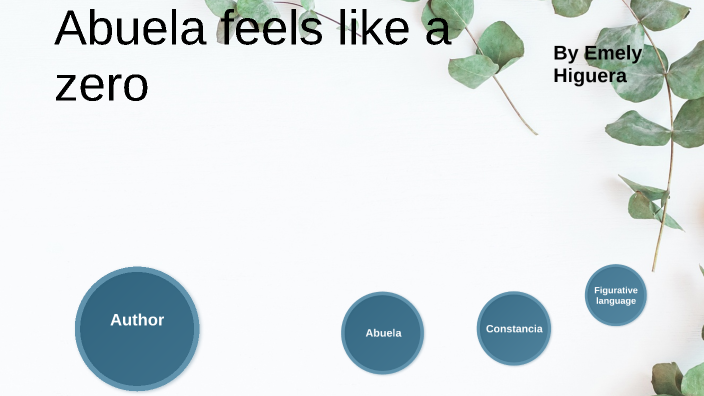 Abuela feels like a zero

By Emely Higuera

Author

Abuela

Constancia

Figurative language